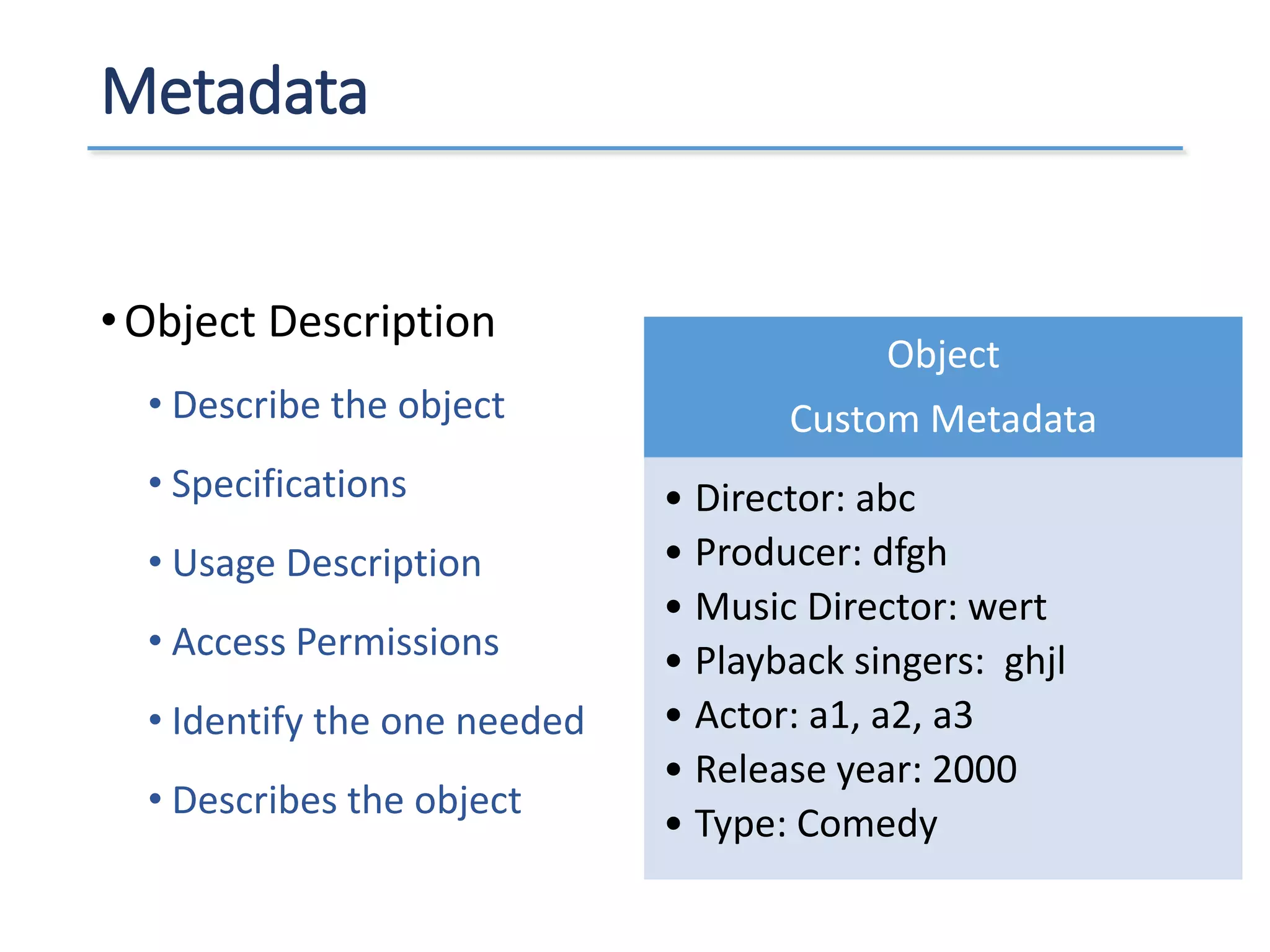 Metadata

• Object Description
  • Describe the object
  • Specifications
  • Usage Description
  • Access Permissions
  • Identify the one needed
  • Describes the object

Object
Custom Metadata

• Director: abc
• Producer: dfgh
• Music Director: wert
• Playback singers: ghjl
• Actor: a1, a2, a3
• Release year: 2000
• Type: Comedy